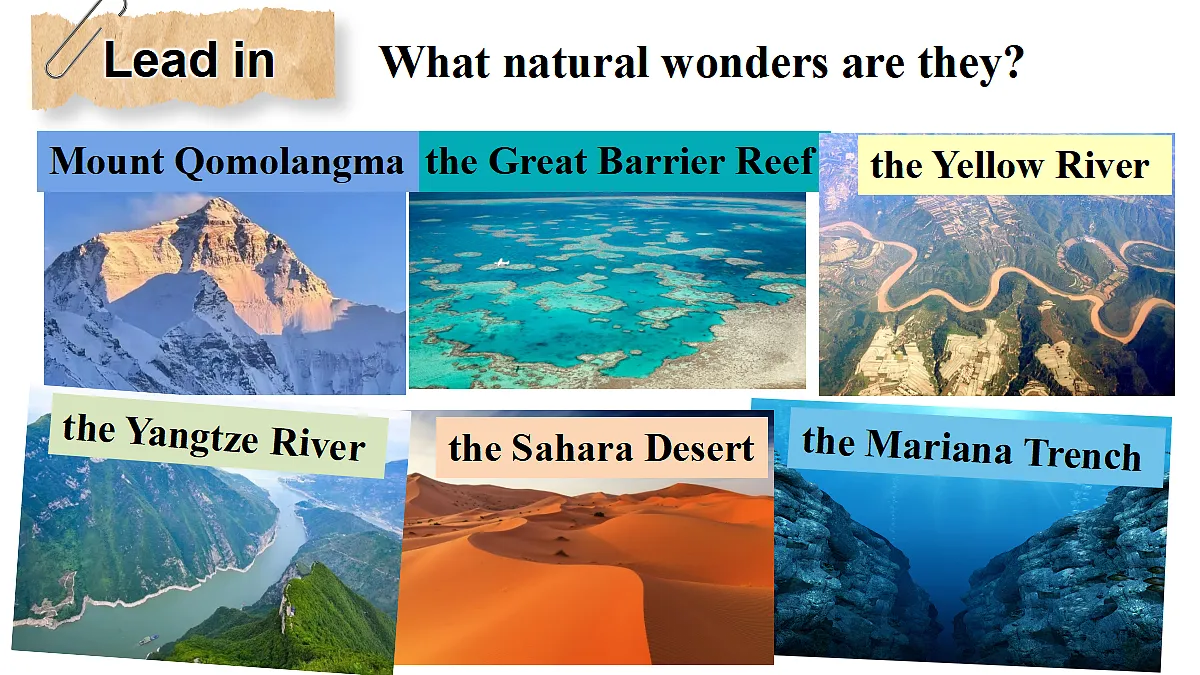 Lead in

What natural wonders are they?

Mount Qomolangma

the Great Barrier Reef

the Yellow River

the Yangtze River

the Sahara Desert

the Mariana Trench